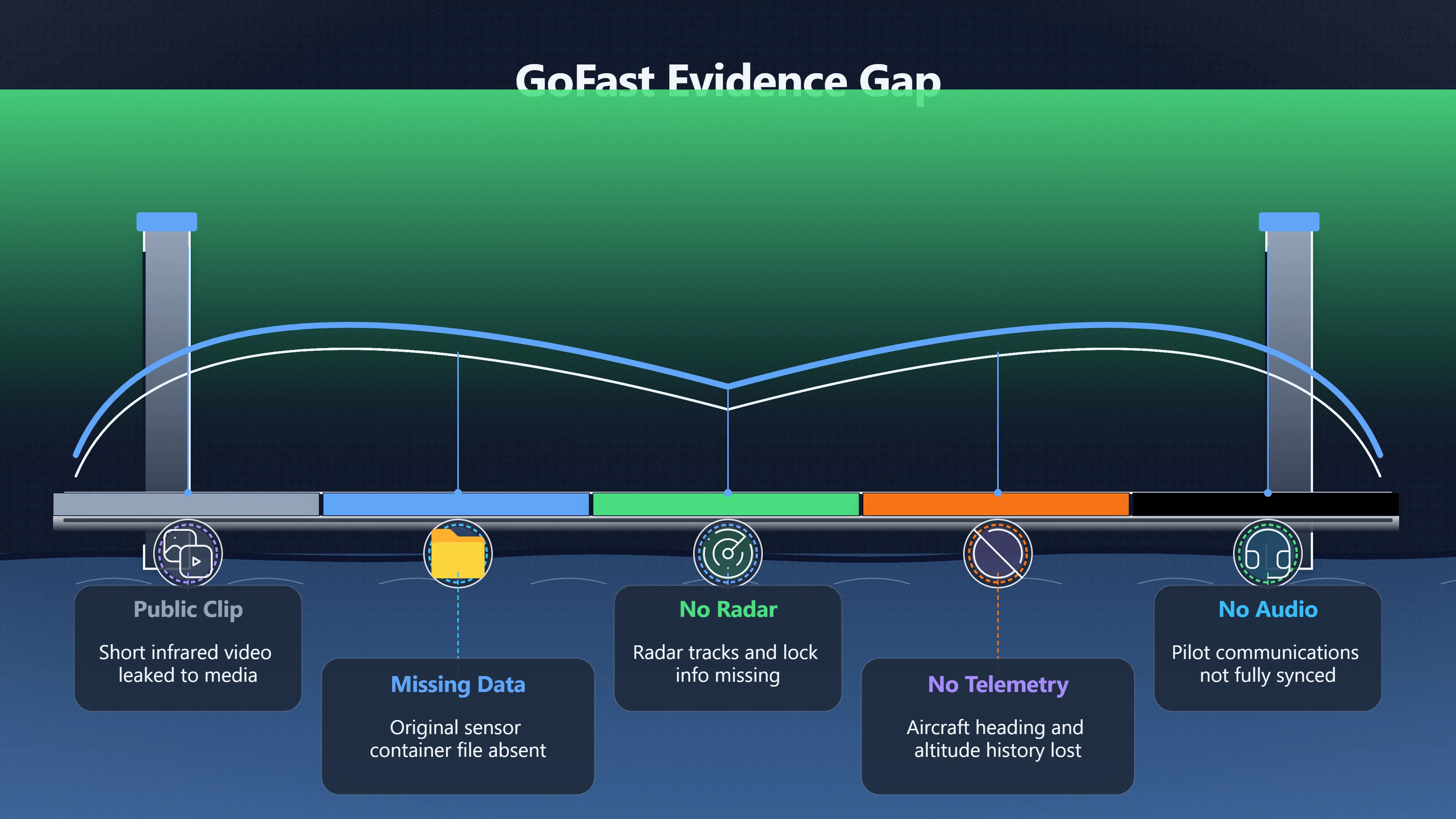 GoFast Evidence Gap

Public Clip

Short infrared video leaked to media

Missing Data

Original sensor container file absent

No Radar

Radar tracks and lock info missing

No Telemetry

Aircraft heading and altitude history lost

No Audio

Pilot communications not fully synced